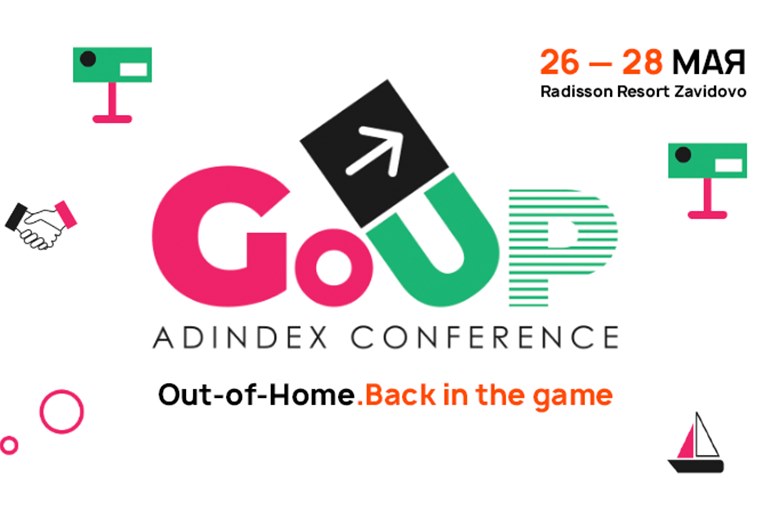 26 — 28 МАЯ
Radisson Resort Zavidovo

GoUP
ADINDEX CONFERENCE

Out-of-Home.Back in the game